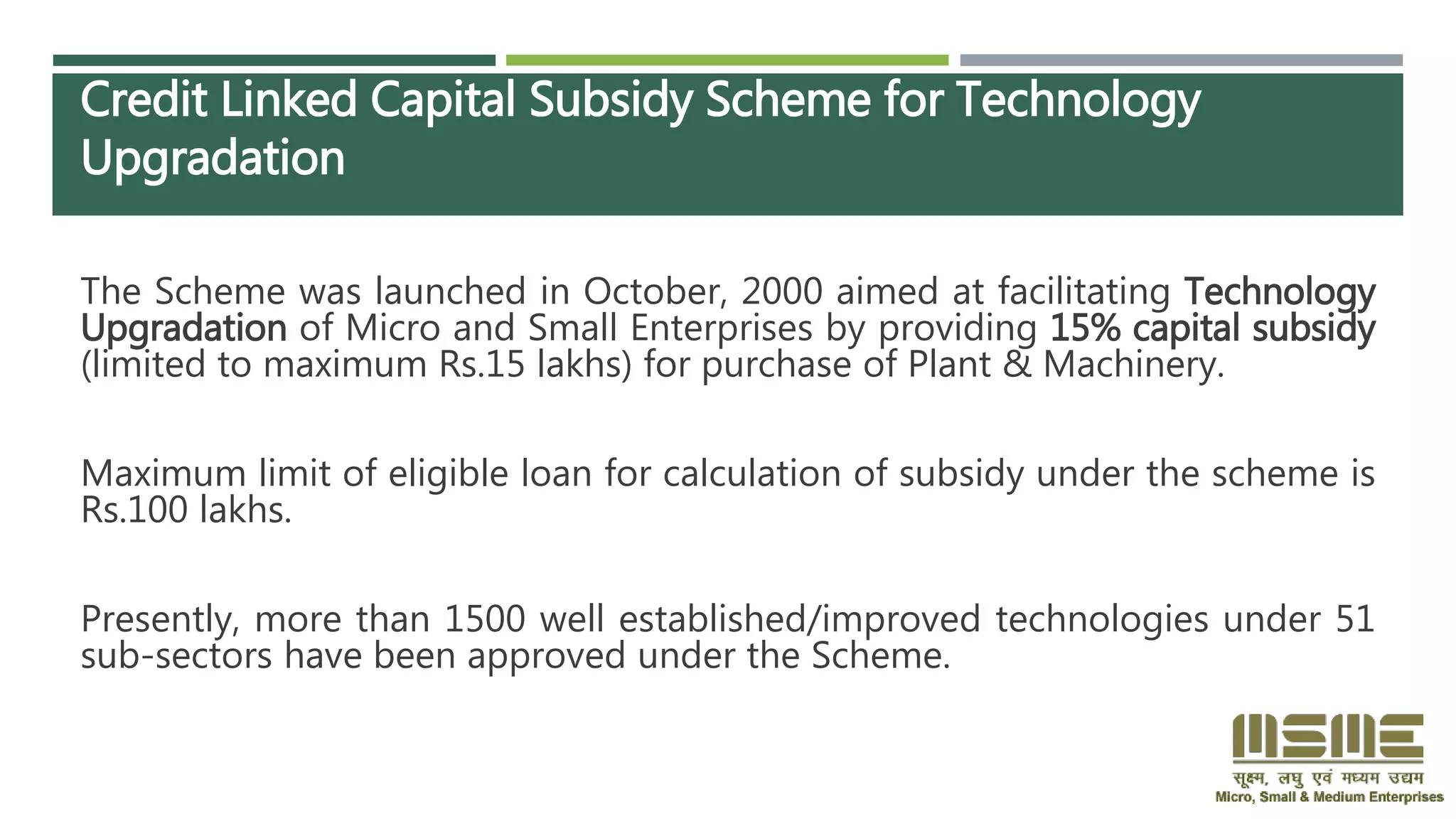 Credit Linked Capital Subsidy Scheme for Technology Upgradation

The Scheme was launched in October, 2000 aimed at facilitating Technology Upgradation of Micro and Small Enterprises by providing 15% capital subsidy (limited to maximum Rs.15 lakhs) for purchase of Plant & Machinery.

Maximum limit of eligible loan for calculation of subsidy under the scheme is Rs.100 lakhs.

Presently, more than 1500 well established/improved technologies under 51 sub-sectors have been approved under the Scheme.

MSME
सूक्ष्म, लघु एवं मध्यम उद्यम
Micro, Small & Medium Enterprises